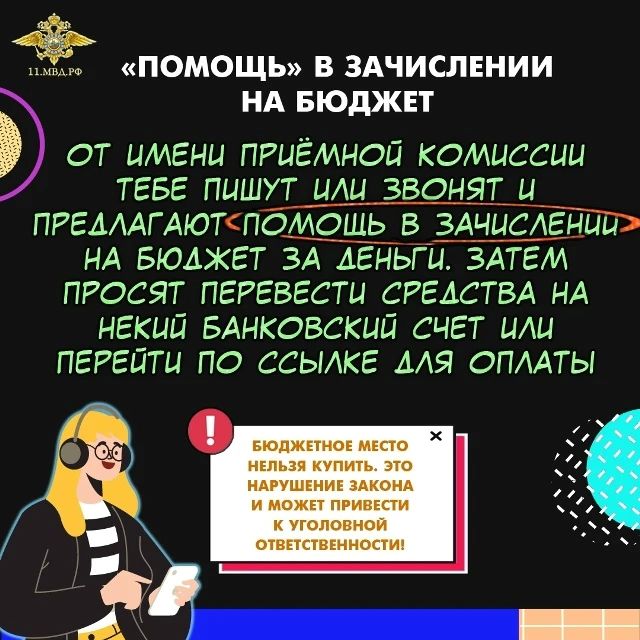 11.МВД.РФ

«ПОМОЩЬ» В ЗАЧИСЛЕНИИ НА БЮДЖЕТ

ОТ ИМЕНИ ПРИЁМНОЙ КОМИССИИ ТЕБЕ ПИШУТ ИЛИ ЗВОНЯТ И ПРЕДЛАГАЮТ ПОМОЩЬ В ЗАЧИСЛЕНИИ НА БЮДЖЕТ ЗА ДЕНЬГИ. ЗАТЕМ ПРОСЯТ ПЕРЕВЕСТИ СРЕДСТВА НА НЕКИЙ БАНКОВСКИЙ СЧЕТ ИЛИ ПЕРЕЙТИ ПО ССЫЛКЕ ДЛЯ ОПЛАТЫ

!

×

БЮДЖЕТНОЕ МЕСТО НЕЛЬЗЯ КУПИТЬ. ЭТО НАРУШЕНИЕ ЗАКОНА И МОЖЕТ ПРИВЕСТИ К УГОЛОВНОЙ ОТВЕТСТВЕННОСТИ!